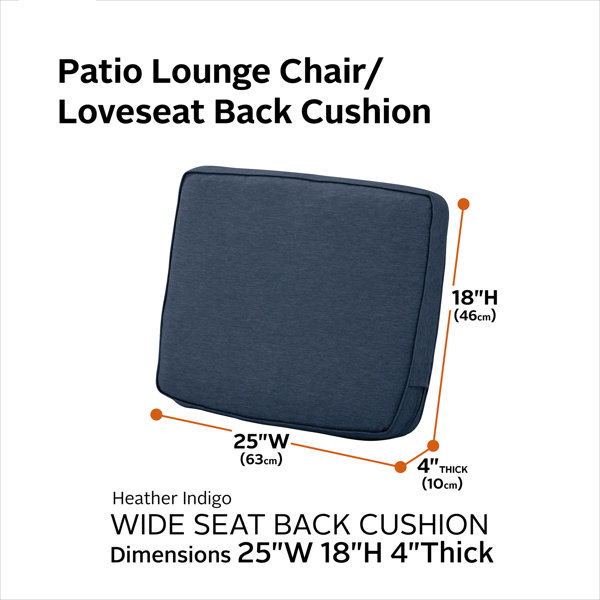 Patio Lounge Chair/
Loveseat Back Cushion

18"H
(46cm)

25"W
(63cm)

4" THICK
(10cm)

Heather Indigo
WIDE SEAT BACK CUSHION
Dimensions 25"W 18"H 4"Thick